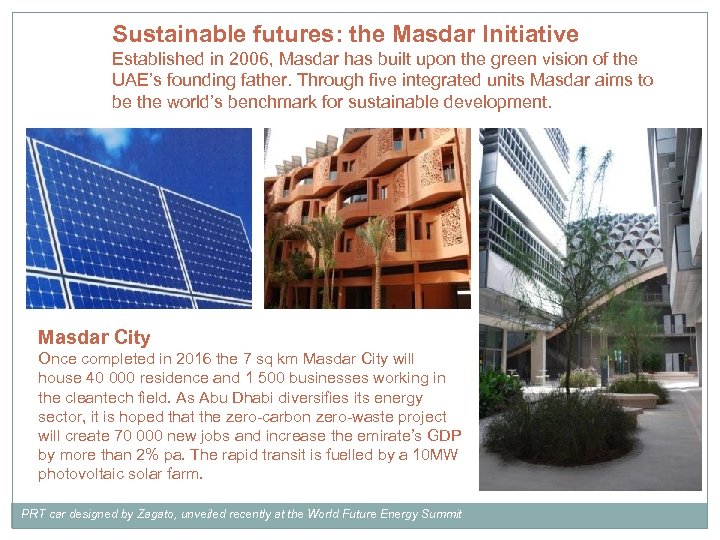 Sustainable futures: the Masdar Initiative
Established in 2006, Masdar has built upon the green vision of the UAE's founding father. Through five integrated units Masdar aims to be the world's benchmark for sustainable development.

Masdar City
Once completed in 2016 the 7 sq km Masdar City will house 40 000 residence and 1 500 businesses working in the cleantech field. As Abu Dhabi diversifies its energy sector, it is hoped that the zero-carbon zero-waste project will create 70 000 new jobs and increase the emirate's GDP by more than 2% pa. The rapid transit is fuelled by a 10MW photovoltaic solar farm.

PRT car designed by Zagato, unveiled recently at the World Future Energy Summit